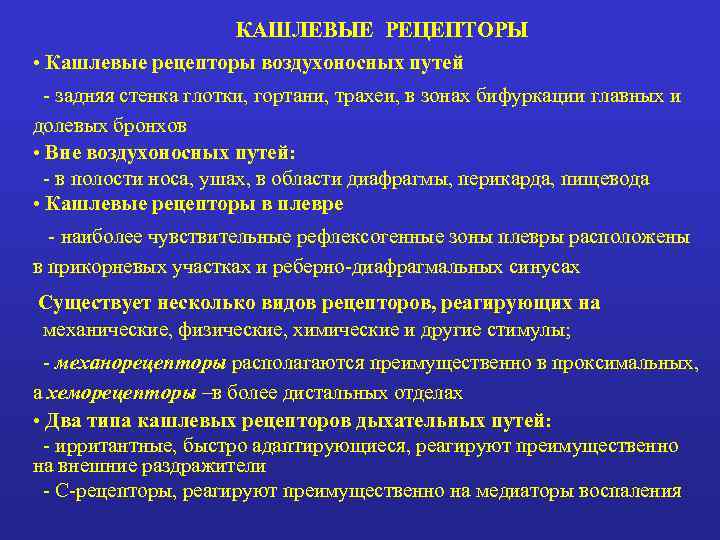 КАШЛЕВЫЕ РЕЦЕПТОРЫ

• Кашлевые рецепторы воздухоносных путей

- задняя стенка глотки, гортани, трахеи, в зонах бифуркации главных и долевых бронхов

• Вне воздухоносных путей:

- в полости носа, ушах, в области диафрагмы, перикарда, пищевода

• Кашлевые рецепторы в плевре

- наиболее чувствительные рефлексогенные зоны плевры расположены в прикорневых участках и реберно-диафрагмальных синусах

Существует несколько видов рецепторов, реагирующих на механические, физические, химические и другие стимулы;

- механорецепторы располагаются преимущественно в проксимальных, а хеморецепторы –в более дистальных отделах

• Два типа кашлевых рецепторов дыхательных путей:

- ирритантные, быстро адаптирующиеся, реагируют преимущественно на внешние раздражители

- С-рецепторы, реагируют преимущественно на медиаторы воспаления